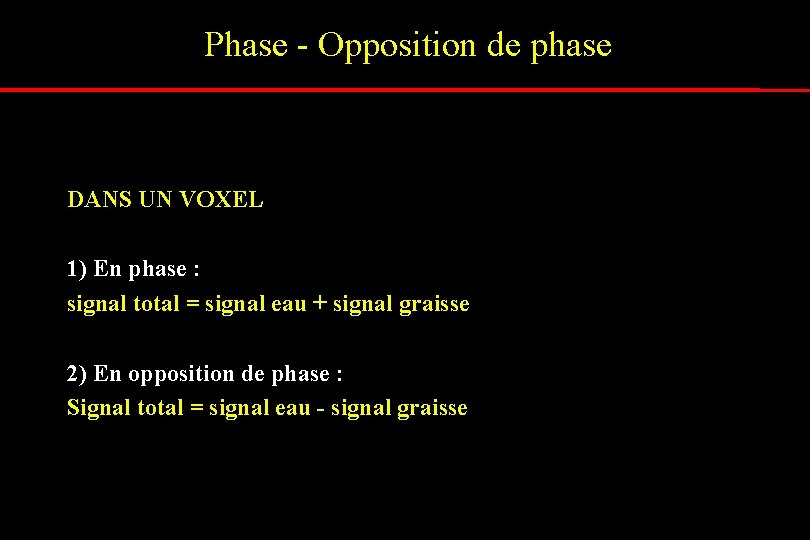 Phase - Opposition de phase

DANS UN VOXEL

1) En phase :
signal total = signal eau + signal graisse

2) En opposition de phase :
Signal total = signal eau - signal graisse